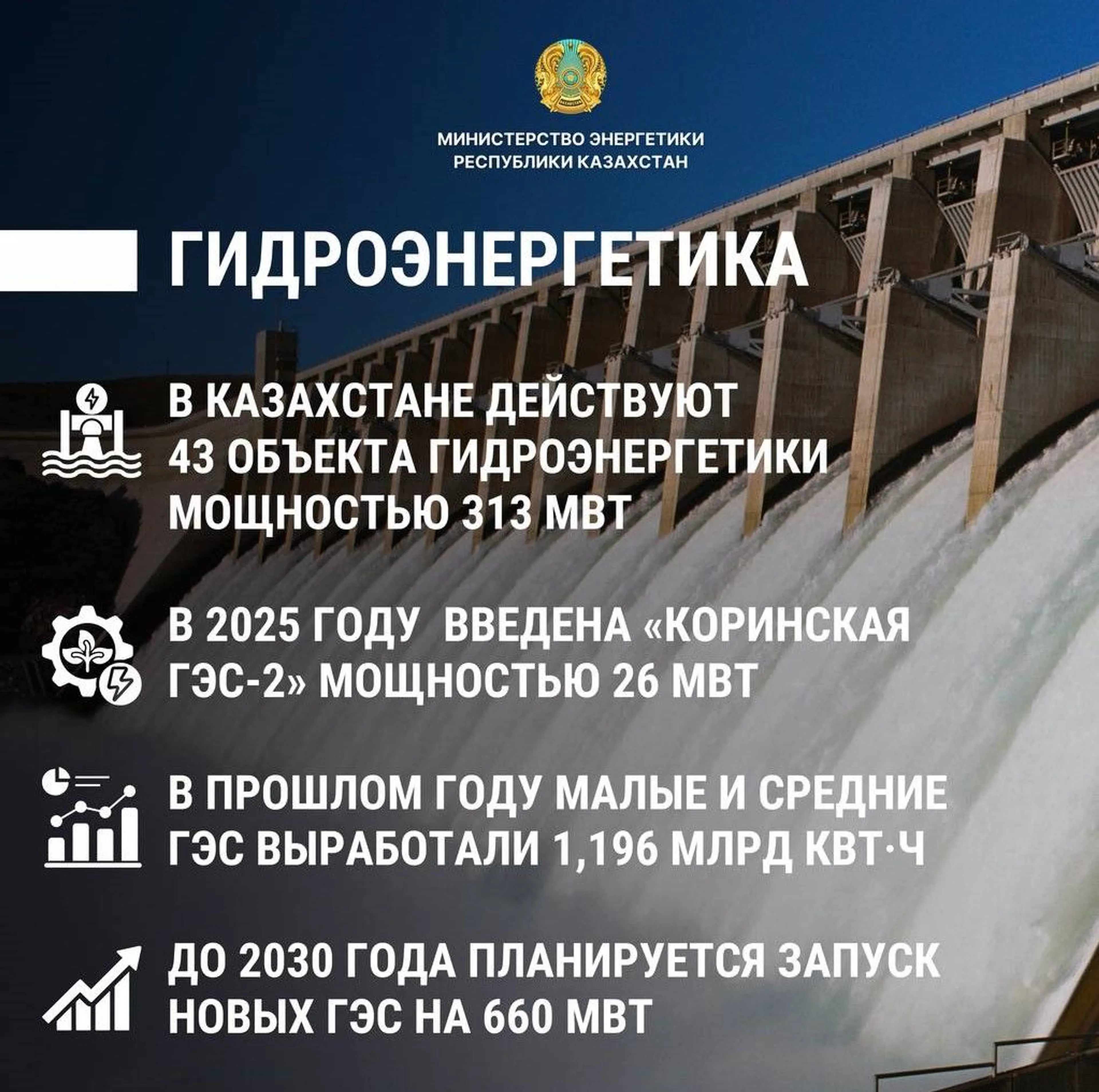 МИНИСТЕРСТВО ЭНЕРГЕТИКИ
РЕСПУБЛИКИ КАЗАХСТАН

ГИДРОЭНЕРГЕТИКА

В КАЗАХСТАНЕ ДЕЙСТВУЮТ 43 ОБЪЕКТА ГИДРОЭНЕРГЕТИКИ МОЩНОСТЬЮ 313 МВТ

В 2025 ГОДУ ВВЕДЕНА «КОРИНСКАЯ ГЭС-2» МОЩНОСТЬЮ 26 МВТ

В ПРОШЛОМ ГОДУ МАЛЫЕ И СРЕДНИЕ ГЭС ВЫРАБОТАЛИ 1,196 МЛРД КВТ·Ч

ДО 2030 ГОДА ПЛАНИРУЕТСЯ ЗАПУСК НОВЫХ ГЭС НА 660 МВТ